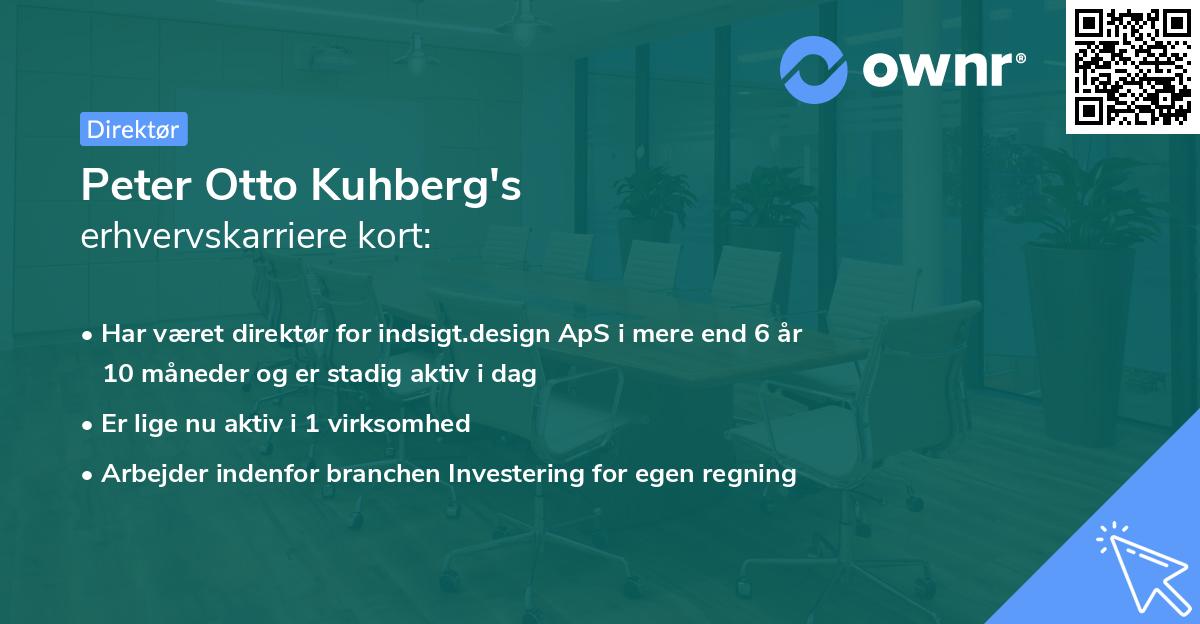 ownr®

Direktør

Peter Otto Kuhberg's
erhvervskarriere kort:

• Har været direktør for indsigt.design ApS i mere end 6 år 10 måneder og er stadig aktiv i dag

• Er lige nu aktiv i 1 virksomhed

• Arbejder indenfor branchen Investering for egen regning